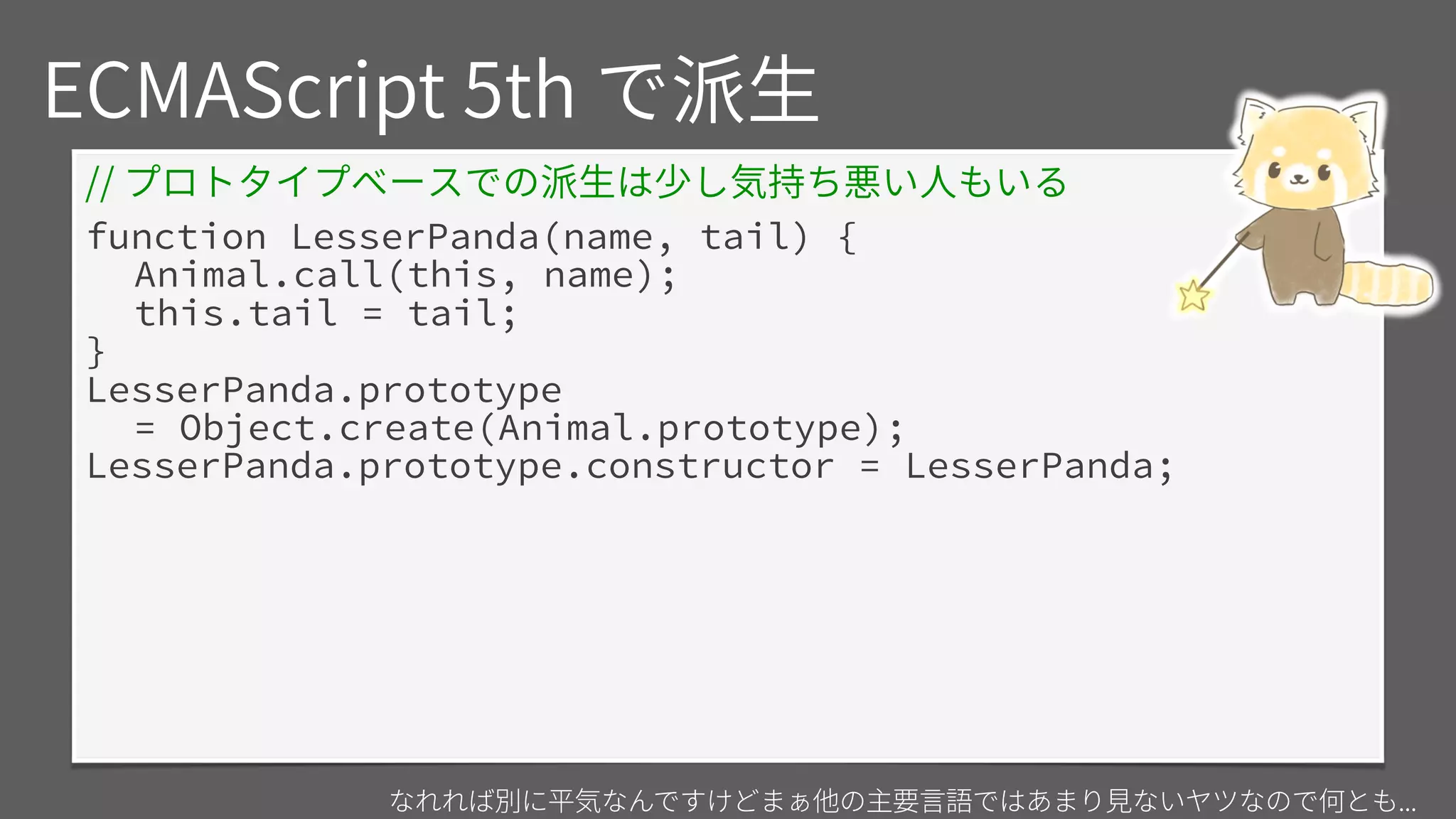 ECMAScript 5th で派生

// プロトタイプベースでの派生は少し気持ち悪い人もいる
function LesserPanda(name, tail) {
  Animal.call(this, name);
  this.tail = tail;
}
LesserPanda.prototype
  = Object.create(Animal.prototype);
LesserPanda.prototype.constructor = LesserPanda;

なれれば別に平気なんですけどまぁ他の主要言語ではあまり見ないヤツなので何とも...